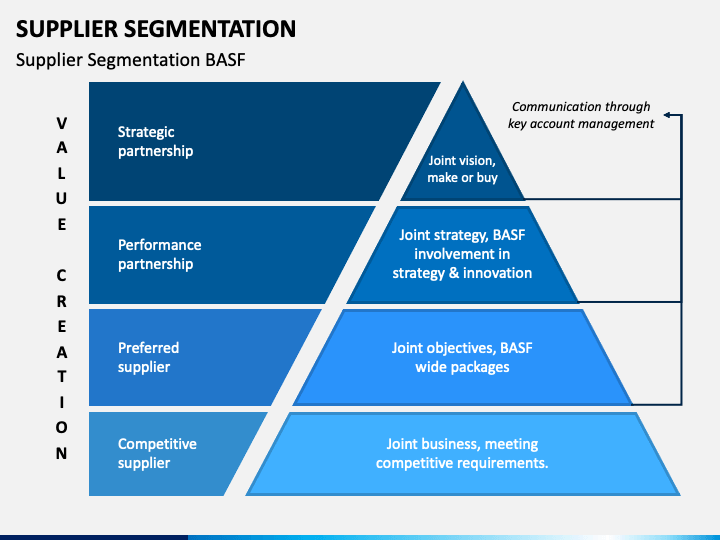 SUPPLIER SEGMENTATION

Supplier Segmentation BASF

VALUE CREATION

Strategic partnership

Performance partnership

Preferred supplier

Competitive supplier

Joint vision, make or buy

Joint strategy, BASF involvement in strategy & innovation

Joint objectives, BASF wide packages

Joint business, meeting competitive requirements.

Communication through key account management